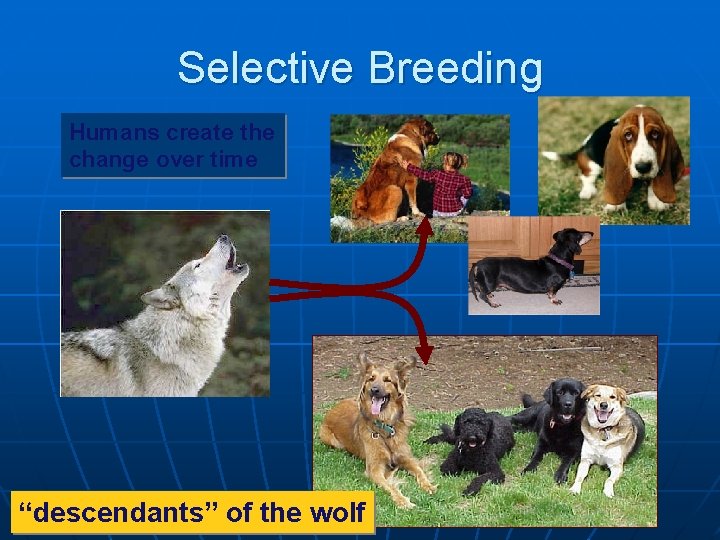 Selective Breeding

Humans create the change over time

“descendants” of the wolf